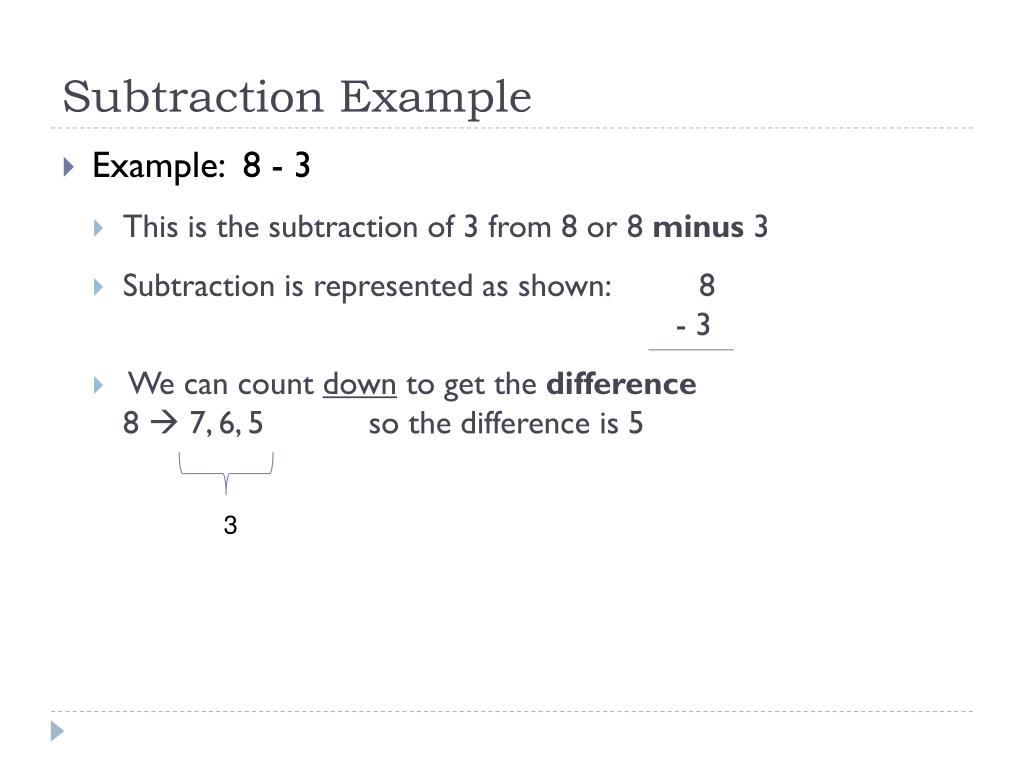 Subtraction Example

Example: 8 - 3

This is the subtraction of 3 from 8 or 8 minus 3

Subtraction is represented as shown: 8
- 3

We can count down to get the difference
8 → 7, 6, 5 so the difference is 5

3